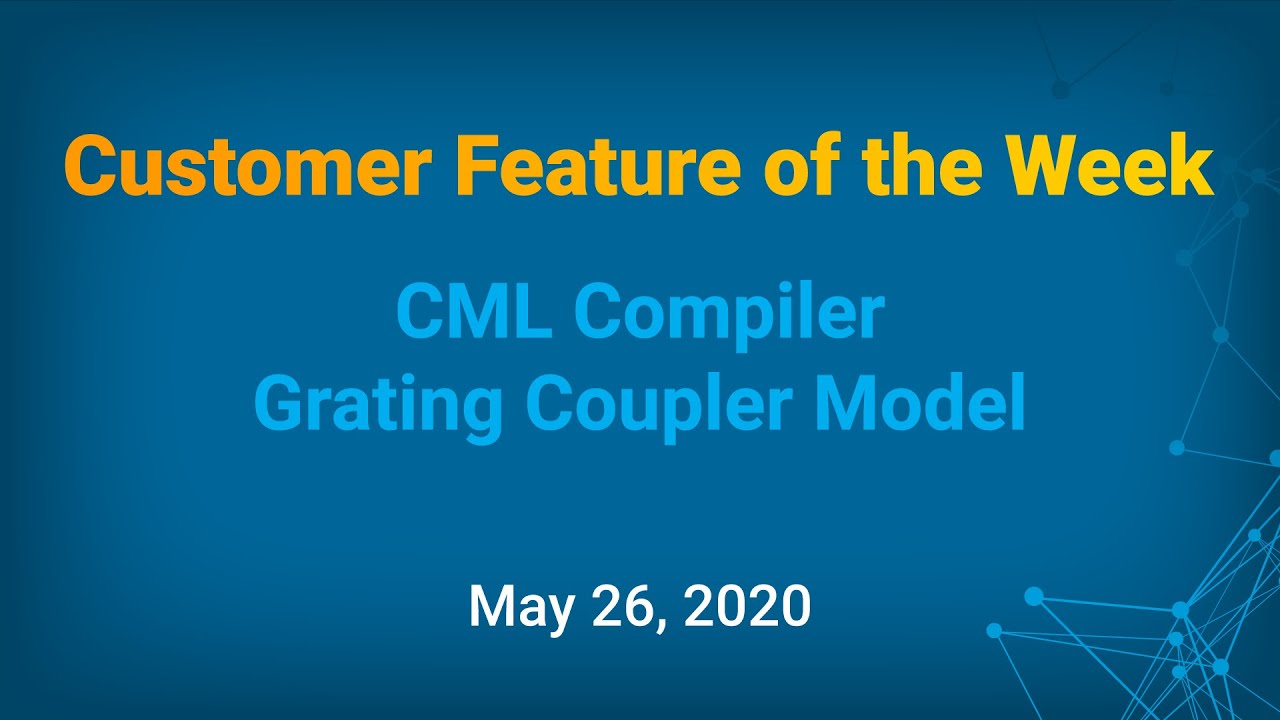 Customer Feature of the Week

CML Compiler
Grating Coupler Model

May 26, 2020